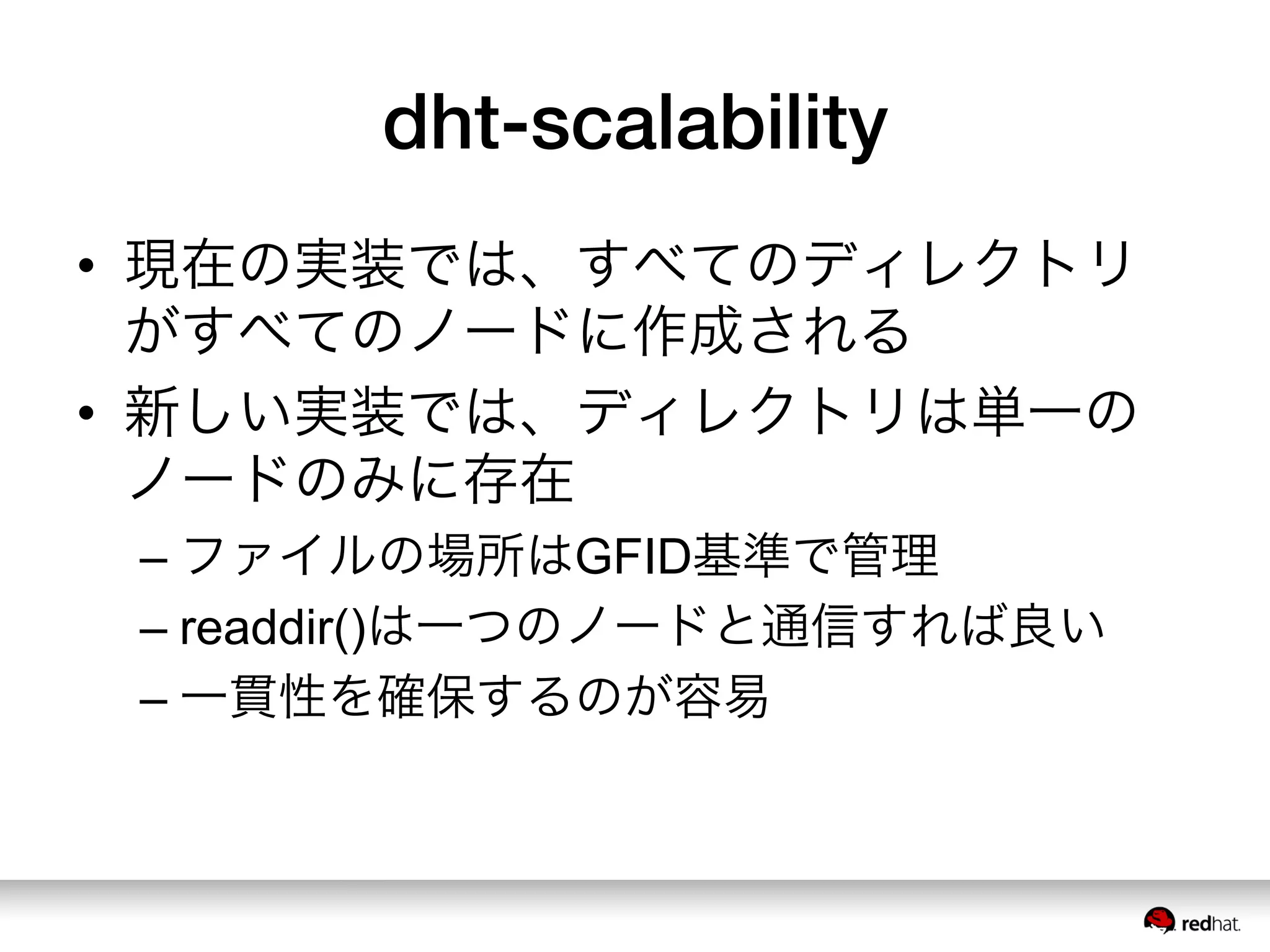 dht-scalability

• 現在の実装では、すべてのディレクトリがすべてのノードに作成される

• 新しい実装では、ディレクトリは単一のノードのみに存在

– ファイルの場所はGFID基準で管理

– readdir()は一つのノードと通信すれば良い

– 一貫性を確保するのが容易

redhat.